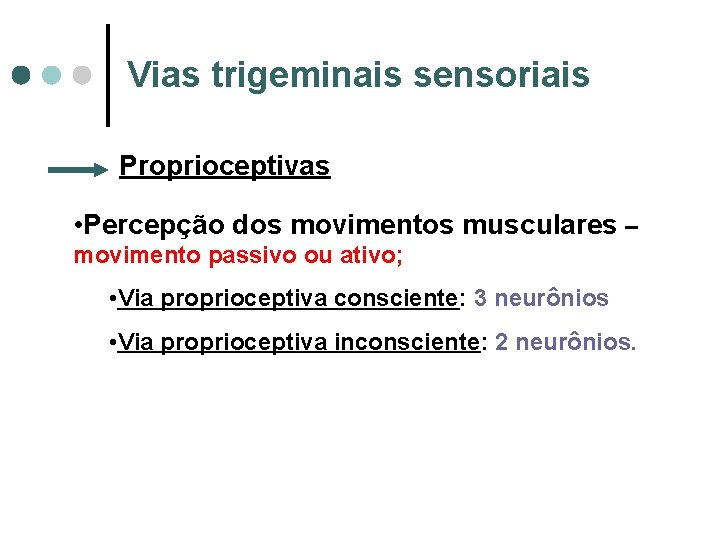 Vias trigeminais sensoriais

Proprioceptivas

•Percepção dos movimentos musculares – movimento passivo ou ativo;

•Via proprioceptiva consciente: 3 neurônios

•Via proprioceptiva inconsciente: 2 neurônios.